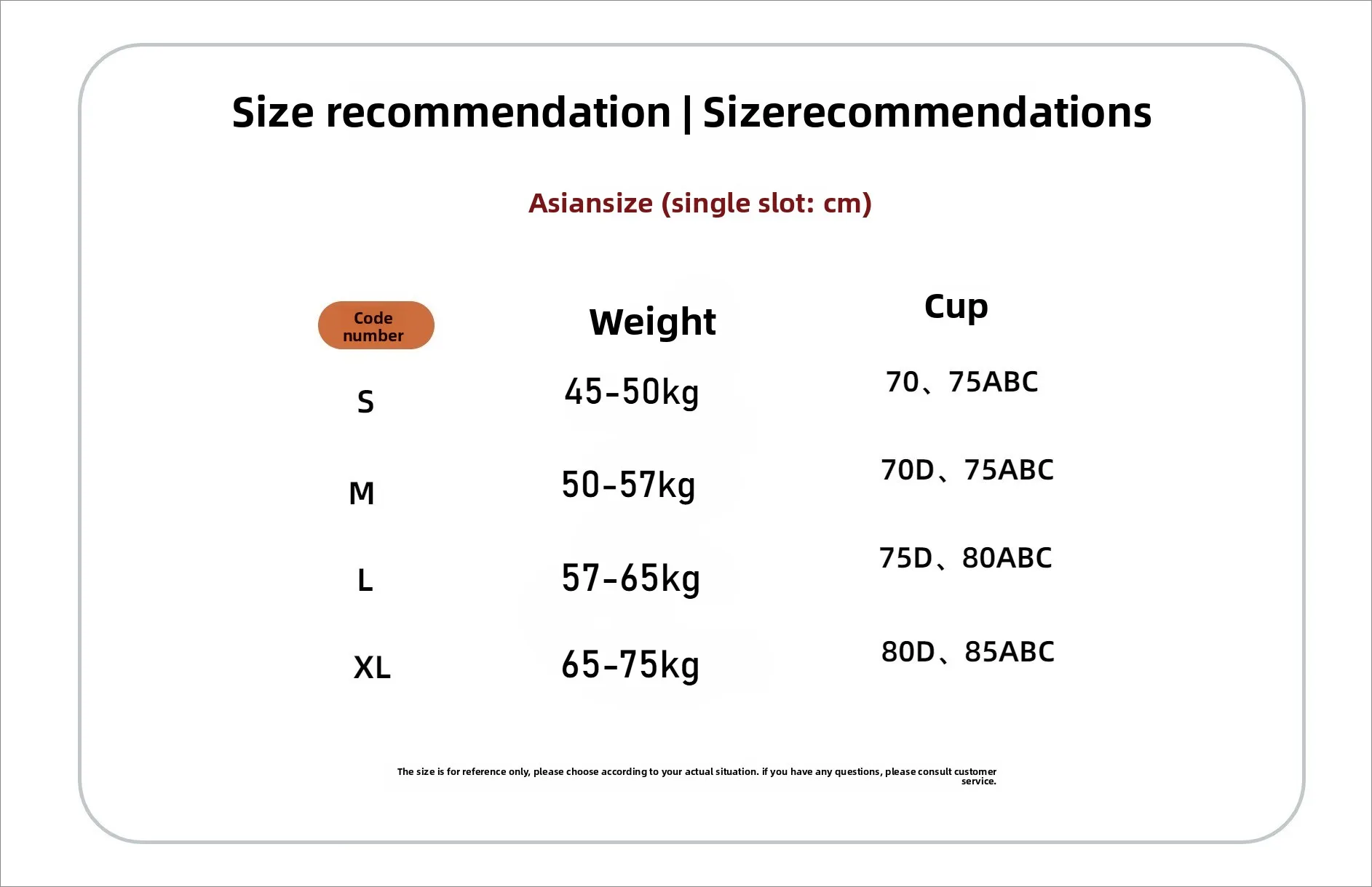 Size recommendation | Sizerecommendations

Asiansize (single slot: cm)

| Code number | Weight | Cup |
|---|---|---|
| S | 45-50kg | 70、75ABC |
| M | 50-57kg | 70D、75ABC |
| L | 57-65kg | 75D、80ABC |
| XL | 65-75kg | 80D、85ABC |

The size is for reference only, please choose according to your actual situation. if you have any questions, please consult customer service.